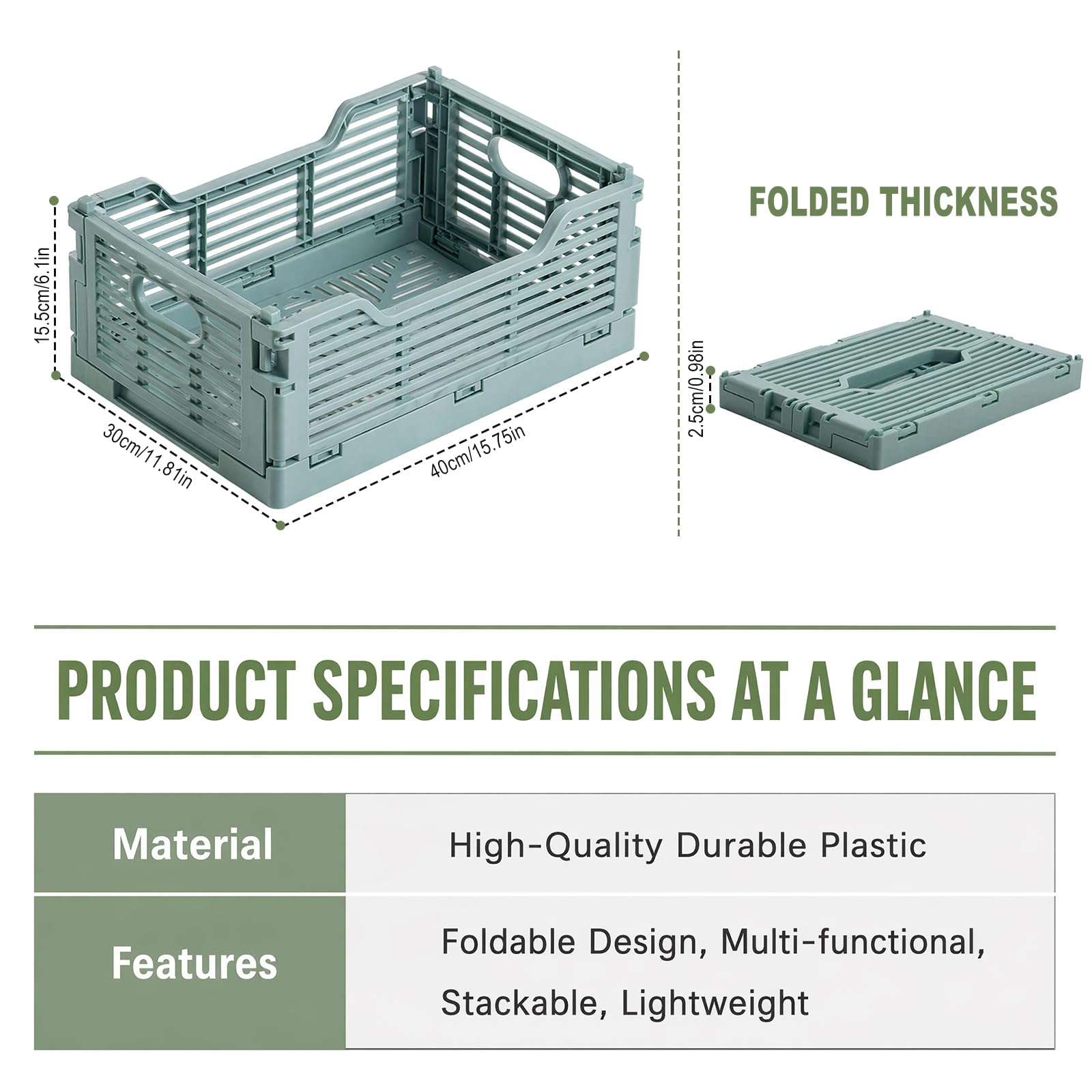 15.5cm/6.1in

30cm/11.81in

40cm/15.75in

FOLDED THICKNESS

2.5cm/0.98in

PRODUCT SPECIFICATIONS AT A GLANCE

| Material | High-Quality Durable Plastic |
|---|---|
| Features | Foldable Design, Multi-functional, Stackable, Lightweight |